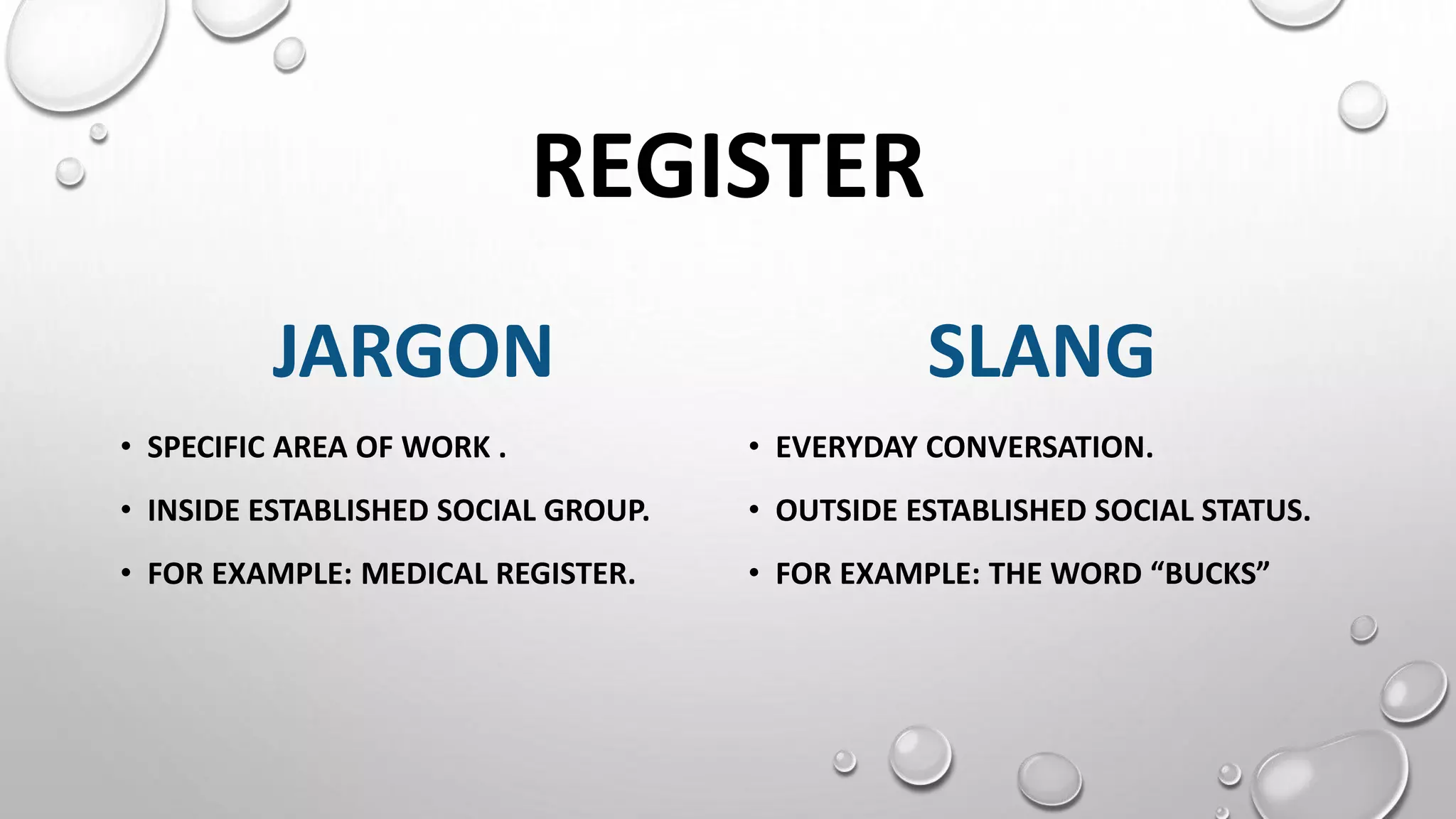 REGISTER

JARGON

• SPECIFIC AREA OF WORK .
• INSIDE ESTABLISHED SOCIAL GROUP.
• FOR EXAMPLE: MEDICAL REGISTER.

SLANG

• EVERYDAY CONVERSATION.
• OUTSIDE ESTABLISHED SOCIAL STATUS.
• FOR EXAMPLE: THE WORD “BUCKS”